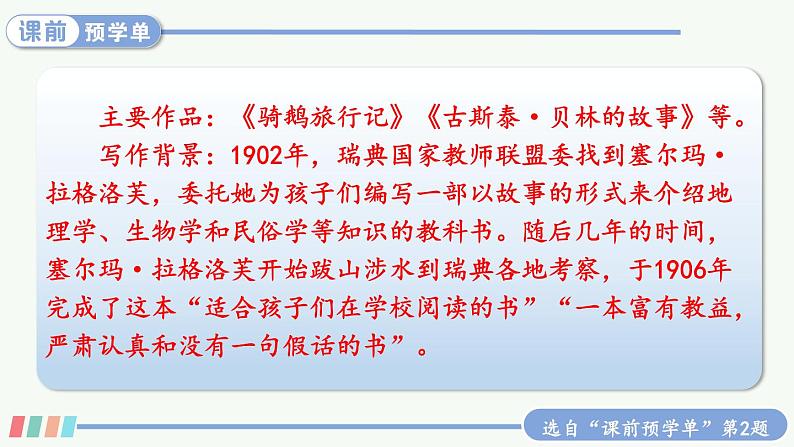 课前 预学单

主要作品：《骑鹅旅行记》《古斯泰·贝林的故事》等。

写作背景：1902年，瑞典国家教师联盟委找到塞尔玛·拉格洛芙，委托她为孩子们编写一部以故事的形式来介绍地理学、生物学和民俗学等知识的教科书。随后几年的时间，塞尔玛·拉格洛芙开始跋山涉水到瑞典各地考察，于1906年完成了这本“适合孩子们在学校阅读的书”“一本富有教益，严肃认真和没有一句假话的书”。

选自“课前预学单”第2题